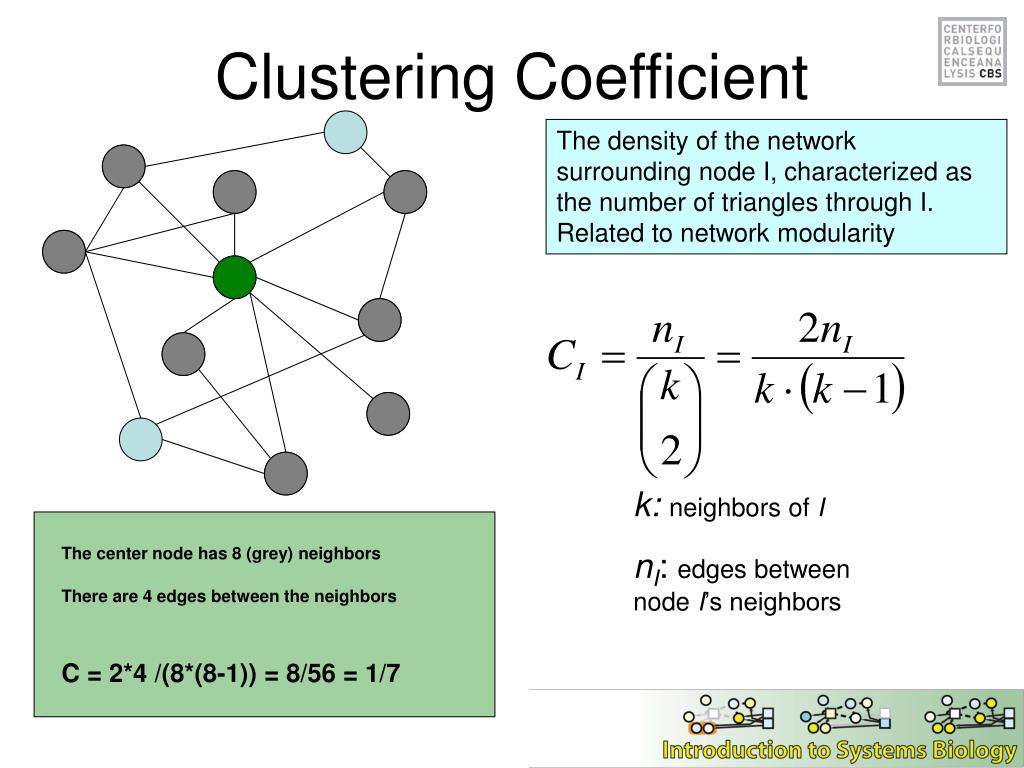 Clustering Coefficient

CENTERFO
RBIOLOGI
CALSEQU
ENCEANA
LYSIS CBS

The density of the network surrounding node I, characterized as the number of triangles through I. Related to network modularity

$C_I = \frac{n_I}{\binom{k}{2}} = \frac{2n_I}{k \cdot (k-1)}$

k: neighbors of I

$n_I$: edges between node I's neighbors

The center node has 8 (grey) neighbors

There are 4 edges between the neighbors

C = 2*4 /(8*(8-1)) = 8/56 = 1/7

Introduction to Systems Biology